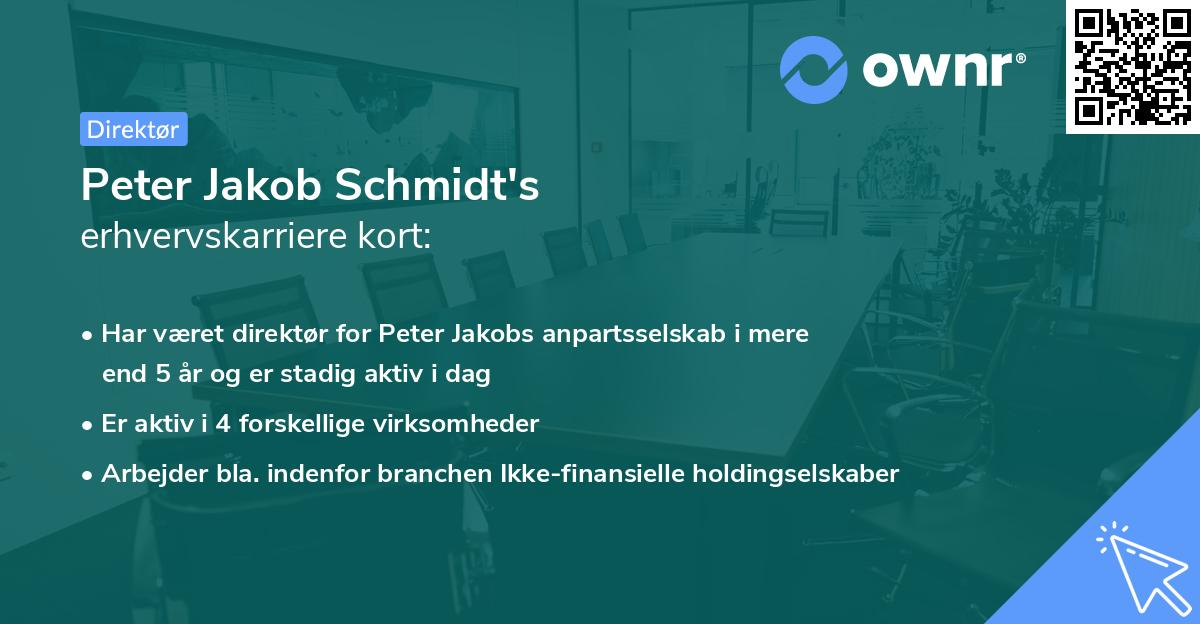 ownr®

Direktør

Peter Jakob Schmidt's
erhvervskarriere kort:

• Har været direktør for Peter Jakobs anpartsselskab i mere end 5 år og er stadig aktiv i dag

• Er aktiv i 4 forskellige virksomheder

• Arbejder bla. indenfor branchen Ikke-finansielle holdingselskaber